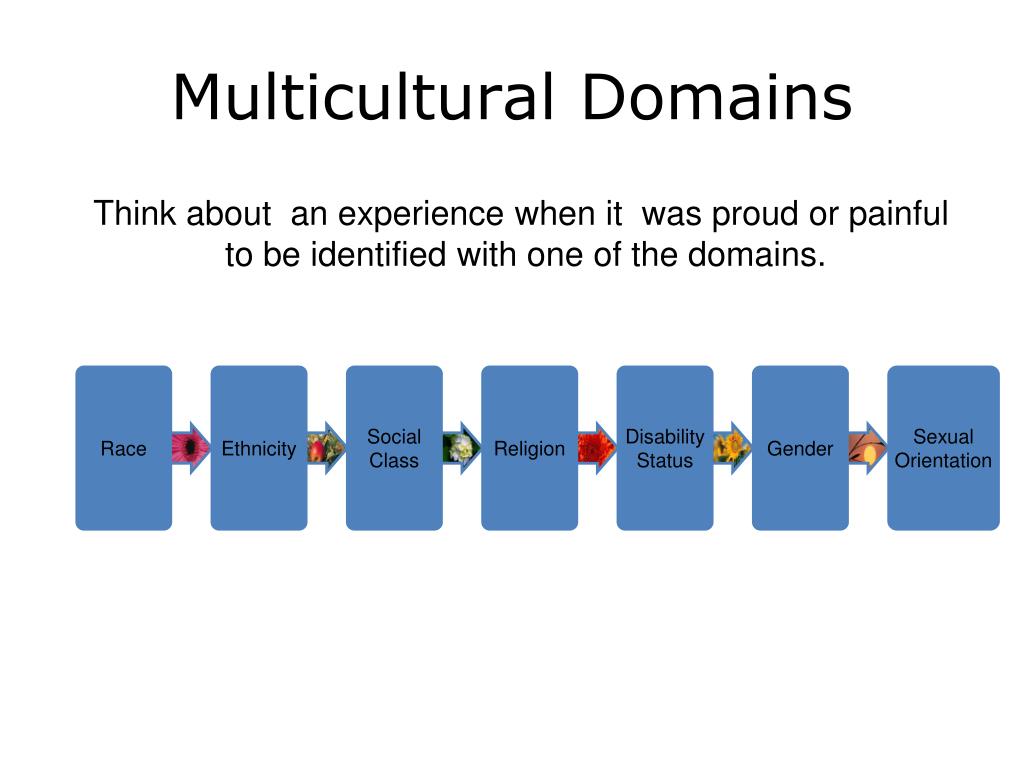 Multicultural Domains

Think about an experience when it was proud or painful to be identified with one of the domains.

Race

Ethnicity

Social Class

Religion

Disability Status

Gender

Sexual Orientation